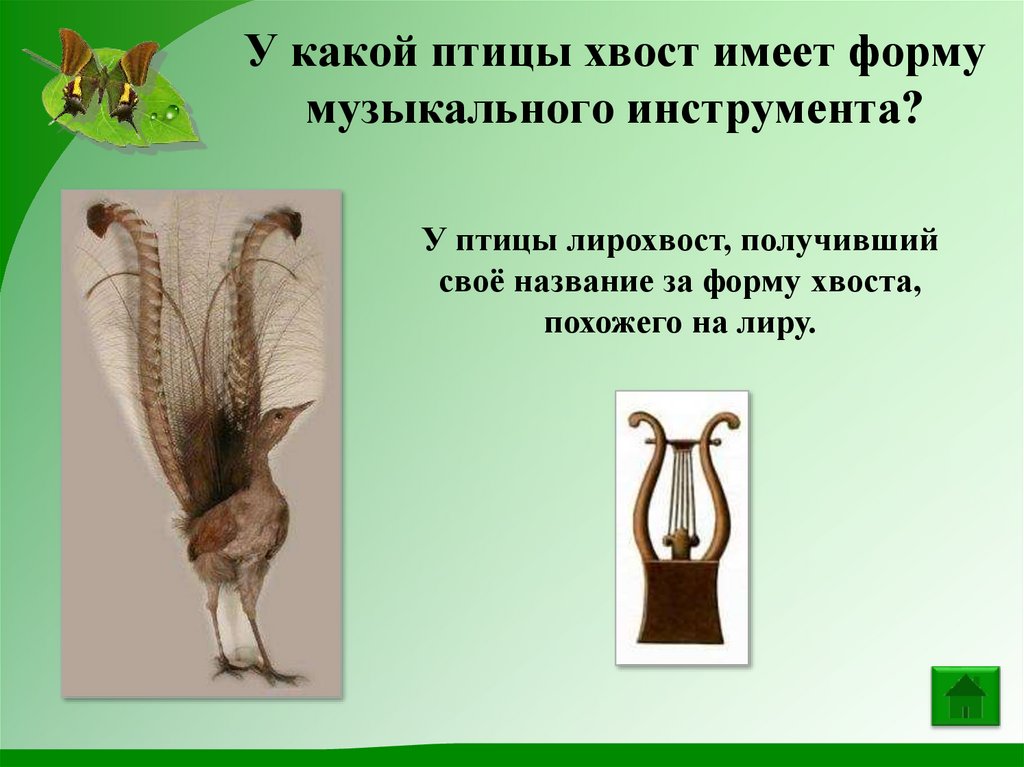 У какой птицы хвост имеет форму музыкального инструмента?

У птицы лирохвост, получивший своё название за форму хвоста, похожего на лиру.